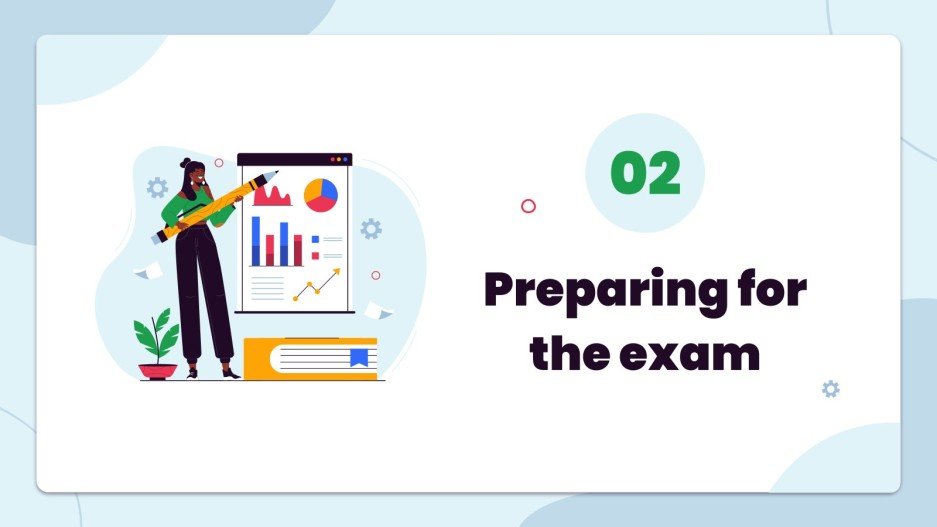 02

Preparing for the exam